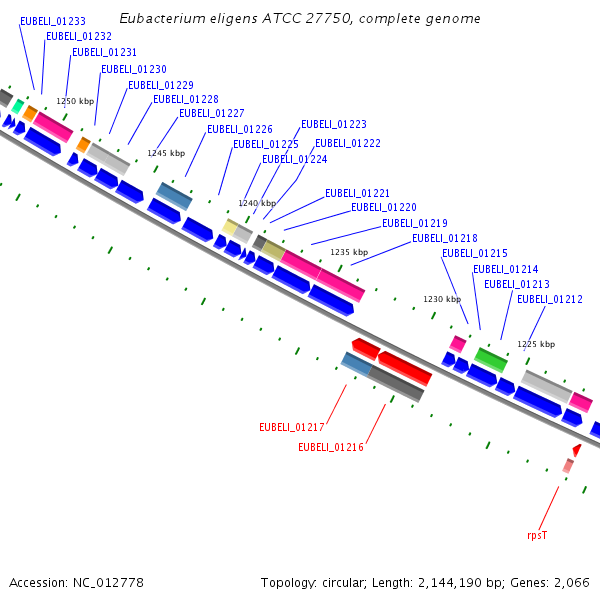 Eubacterium eligens ATCC 27750, complete genome

EUBELI_01233
EUBELI_01232
EUBELI_01231
EUBELI_01230
EUBELI_01229
EUBELI_01228
EUBELI_01227
EUBELI_01226
EUBELI_01225
EUBELI_01224
EUBELI_01223
EUBELI_01222
EUBELI_01221
EUBELI_01220
EUBELI_01219
EUBELI_01218
EUBELI_01215
EUBELI_01214
EUBELI_01213
EUBELI_01212

1250 kbp
1245 kbp
1240 kbp
1235 kbp
1230 kbp
1225 kbp

EUBELI_01217
EUBELI_01216
rpsT

Accession: NC_012778

Topology: circular; Length: 2,144,190 bp; Genes: 2,066